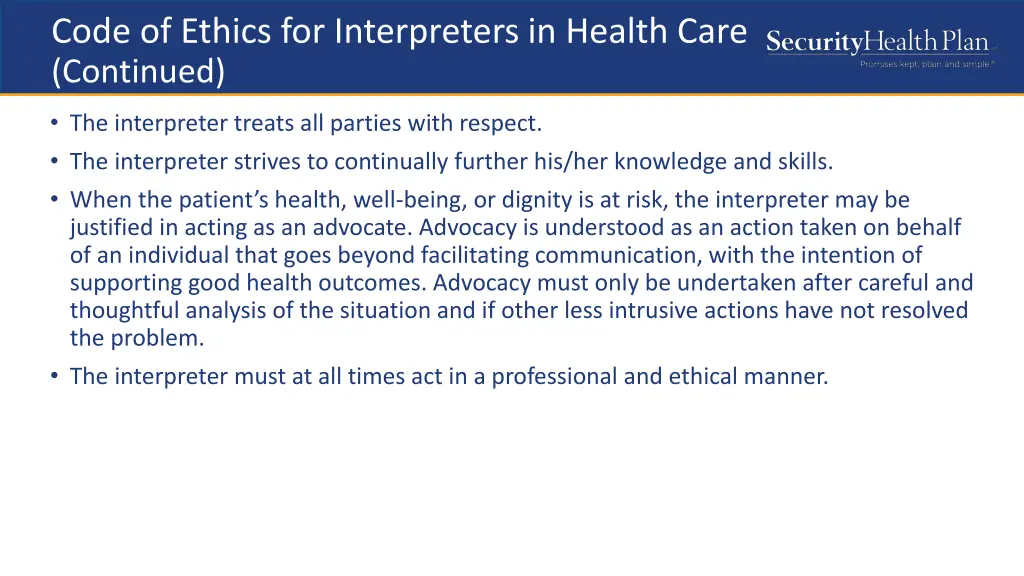 Code of Ethics for Interpreters in Health Care (Continued)

SecurityHealth Plan
Promises kept, plain and simple.®

• The interpreter treats all parties with respect.
• The interpreter strives to continually further his/her knowledge and skills.
• When the patient's health, well-being, or dignity is at risk, the interpreter may be justified in acting as an advocate. Advocacy is understood as an action taken on behalf of an individual that goes beyond facilitating communication, with the intention of supporting good health outcomes. Advocacy must only be undertaken after careful and thoughtful analysis of the situation and if other less intrusive actions have not resolved the problem.
• The interpreter must at all times act in a professional and ethical manner.